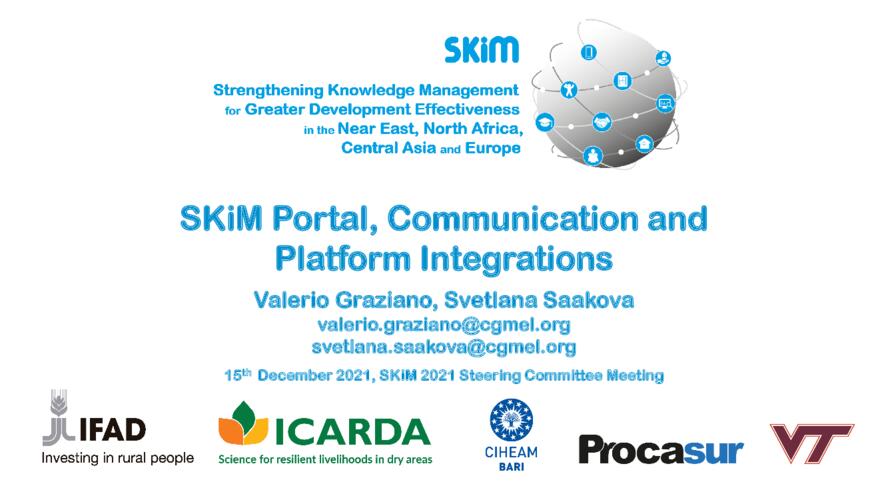 SKiM

Strengthening Knowledge Management for Greater Development Effectiveness in the Near East, North Africa, Central Asia and Europe

SKiM Portal, Communication and Platform Integrations

Valerio Graziano, Svetlana Saakova
valerio.graziano@cgmel.org
svetlana.saakova@cgmel.org

15$^{th}$ December 2021, SKiM 2021 Steering Committee Meeting

IFAD
Investing in rural people

ICARDA
Science for resilient livelihoods in dry areas

CIHEAM
BARI

Procasur

VT